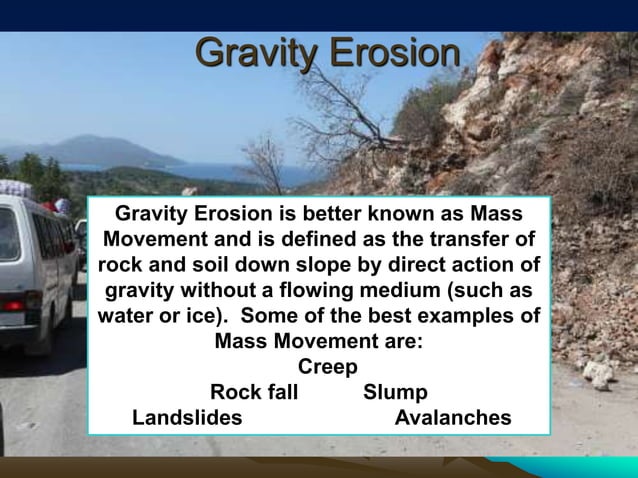 Gravity Erosion

Gravity Erosion is better known as Mass Movement and is defined as the transfer of rock and soil down slope by direct action of gravity without a flowing medium (such as water or ice). Some of the best examples of Mass Movement are:

Creep

Rock fall Slump

Landslides Avalanches